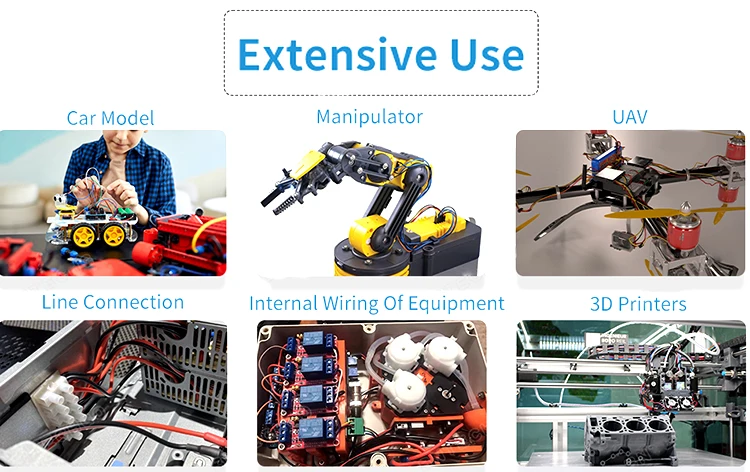 Extensive Use

Car Model

Manipulator

UAV

Line Connection

Internal Wiring Of Equipment

3D Printers